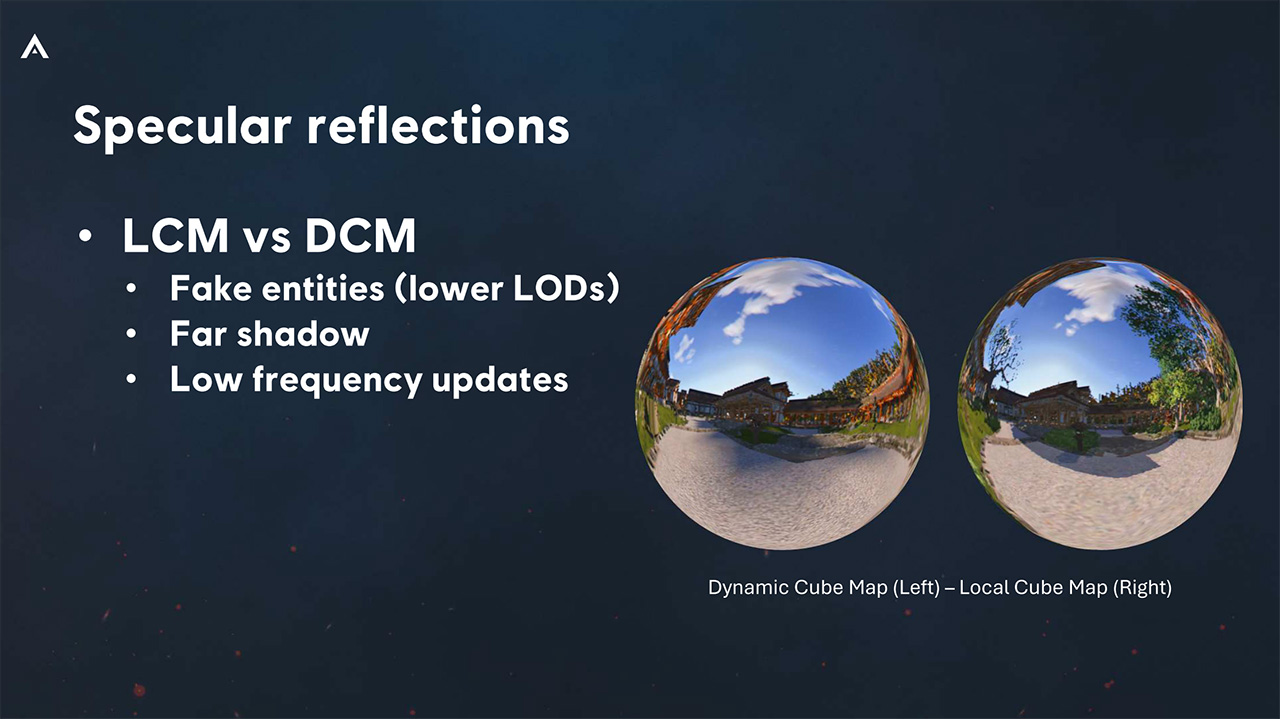 Specular reflections

• LCM vs DCM
  • Fake entities (lower LODs)
  • Far shadow
  • Low frequency updates

Dynamic Cube Map (Left) – Local Cube Map (Right)